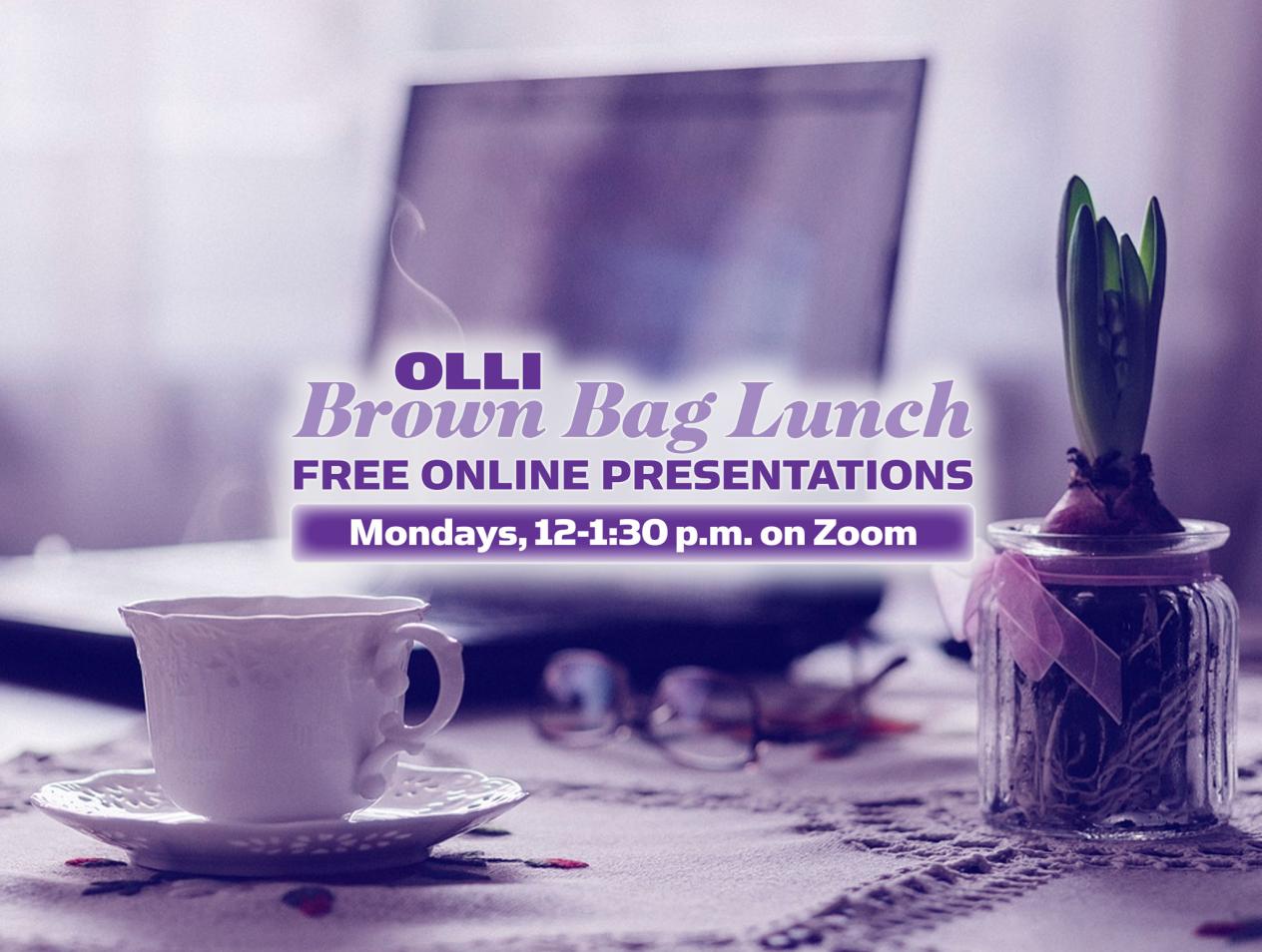 OLLI
Brown Bag Lunch
FREE ONLINE PRESENTATIONS
Mondays, 12-1:30 p.m. on Zoom